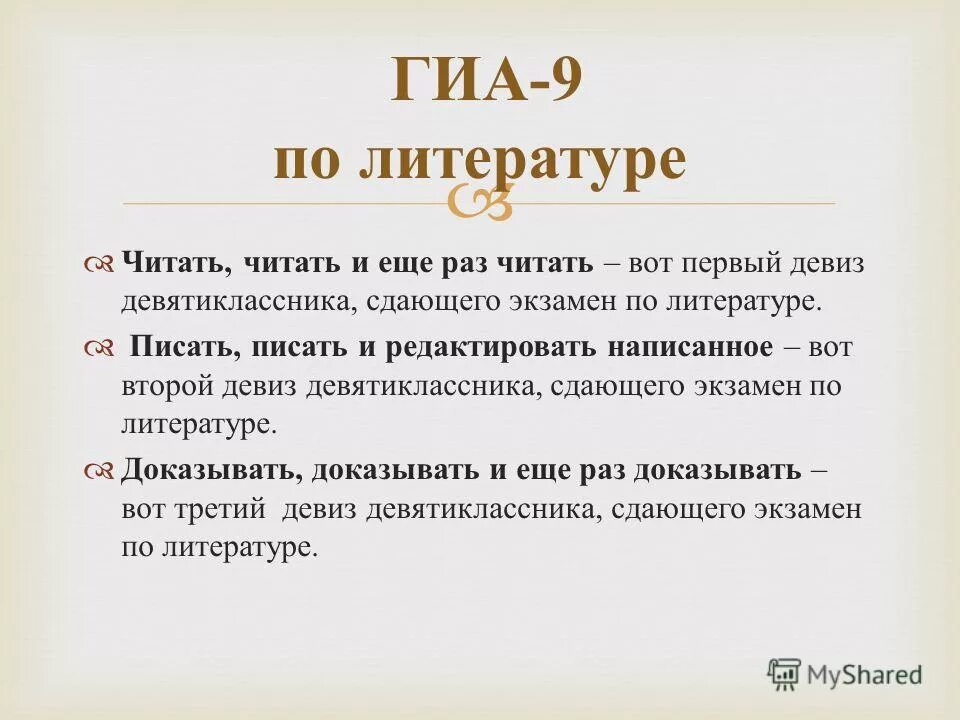 ГИА-9
по литературе

Читать, читать и еще раз читать – вот первый девиз девятиклассника, сдающего экзамен по литературе.

Писать, писать и редактировать написанное – вот второй девиз девятиклассника, сдающего экзамен по литературе.

Доказывать, доказывать и еще раз доказывать – вот третий девиз девятиклассника, сдающего экзамен по литературе.

MyShared